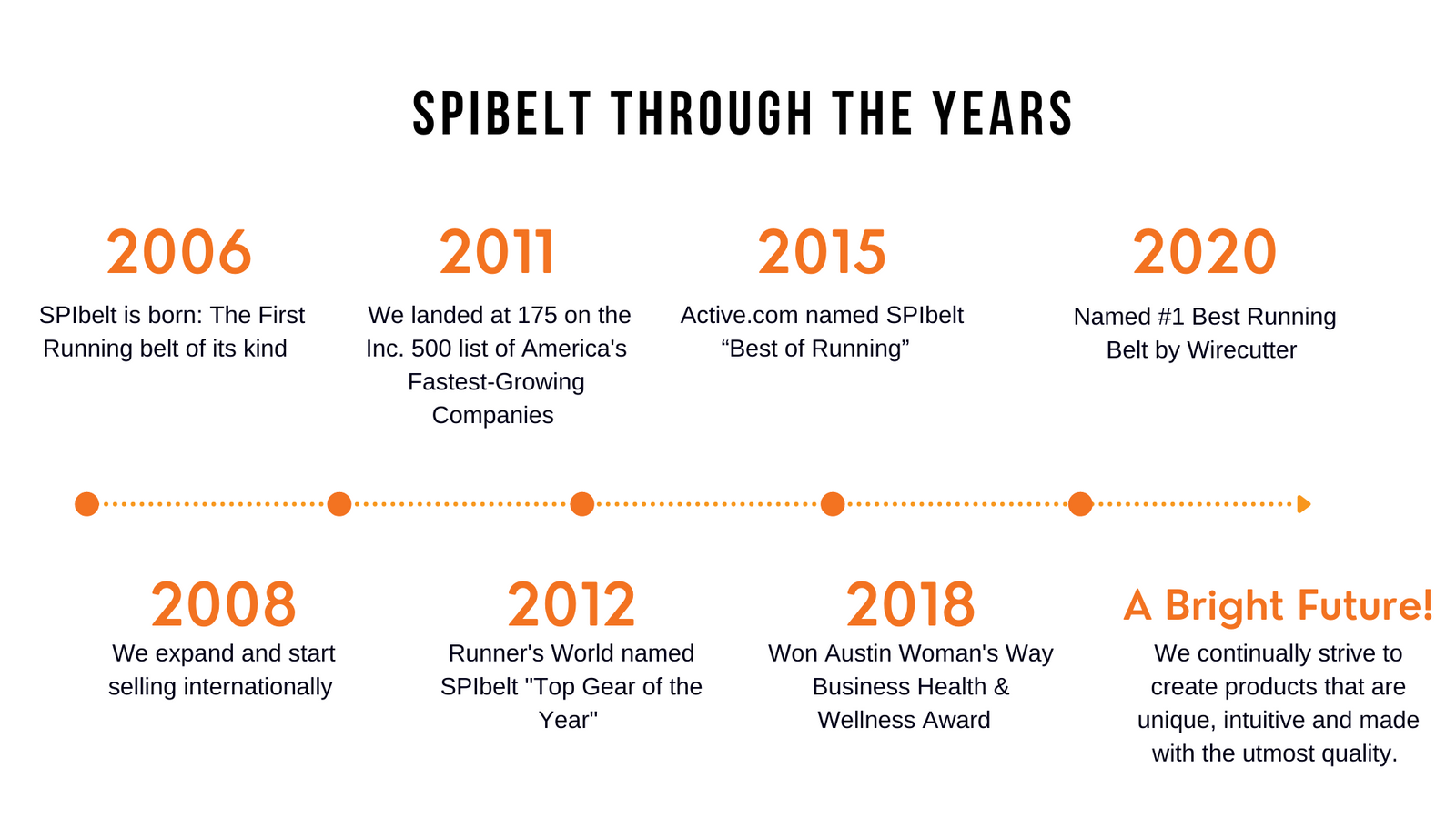 SPIBELT THROUGH THE YEARS

2006
SPIbelt is born: The First Running belt of its kind

2011
We landed at 175 on the Inc. 500 list of America's Fastest-Growing Companies

2015
Active.com named SPIbelt “Best of Running”

2020
Named #1 Best Running Belt by Wirecutter

2008
We expand and start selling internationally

2012
Runner's World named SPIbelt "Top Gear of the Year"

2018
Won Austin Woman's Way Business Health & Wellness Award

A Bright Future!
We continually strive to create products that are unique, intuitive and made with the utmost quality.